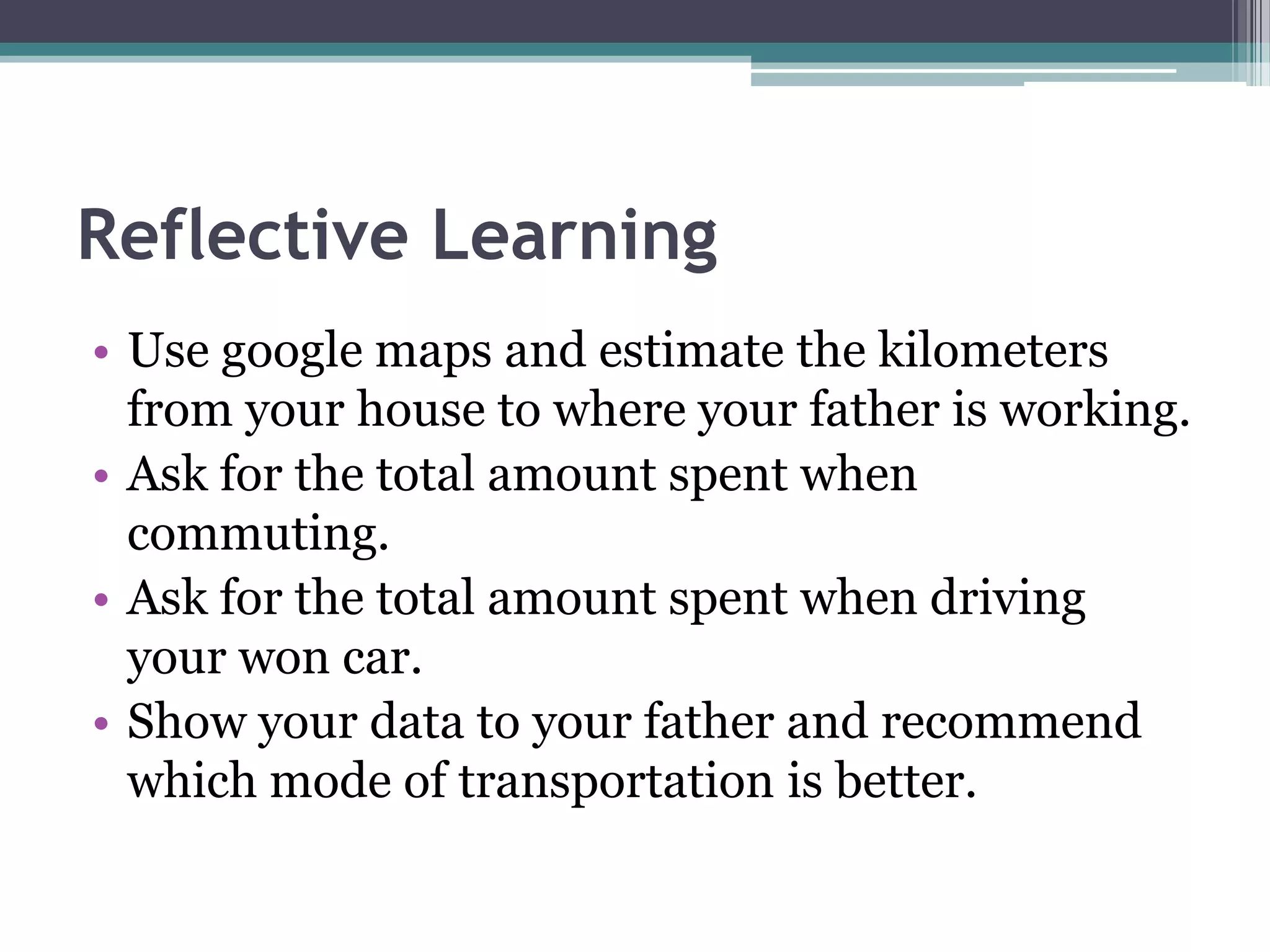 Reflective Learning

• Use google maps and estimate the kilometers from your house to where your father is working.
• Ask for the total amount spent when commuting.
• Ask for the total amount spent when driving your won car.
• Show your data to your father and recommend which mode of transportation is better.